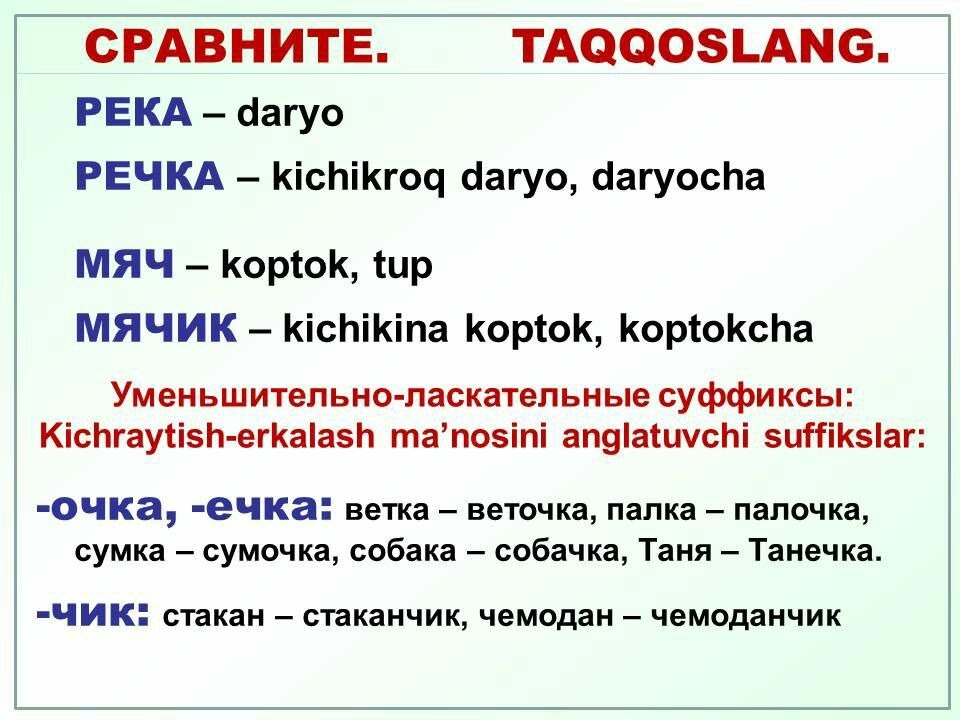 СРАВНИТЕ. TAQQOSLANG.

РЕКА – daryo

РЕЧКА – kichikroq daryo, daryocha

МЯЧ – koptok, tup

МЯЧИК – kichikina koptok, koptokcha

Уменьшительно-ласкательные суффиксы:
Kichraytish-erkalash ma'nosini anglatuvchi suffikslar:

-очка, -ечка: ветка – веточка, палка – палочка, сумка – сумочка, собака – собачка, Таня – Танечка.

-чик: стакан – стаканчик, чемодан – чемоданчик